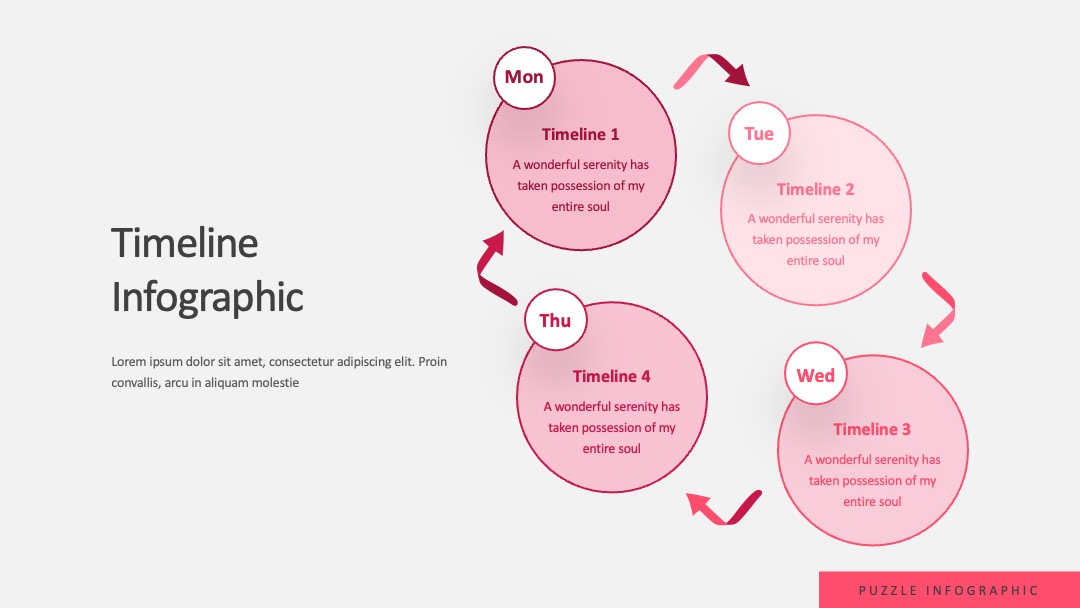 Timeline Infographic

Lorem ipsum dolor sit amet, consectetur adipiscing elit. Proin convallis, arcu in aliquam molestie

Mon

Timeline 1

A wonderful serenity has taken possession of my entire soul

Tue

Timeline 2

A wonderful serenity has taken possession of my entire soul

Wed

Timeline 3

A wonderful serenity has taken possession of my entire soul

Thu

Timeline 4

A wonderful serenity has taken possession of my entire soul

PUZZLE INFOGRAPHIC